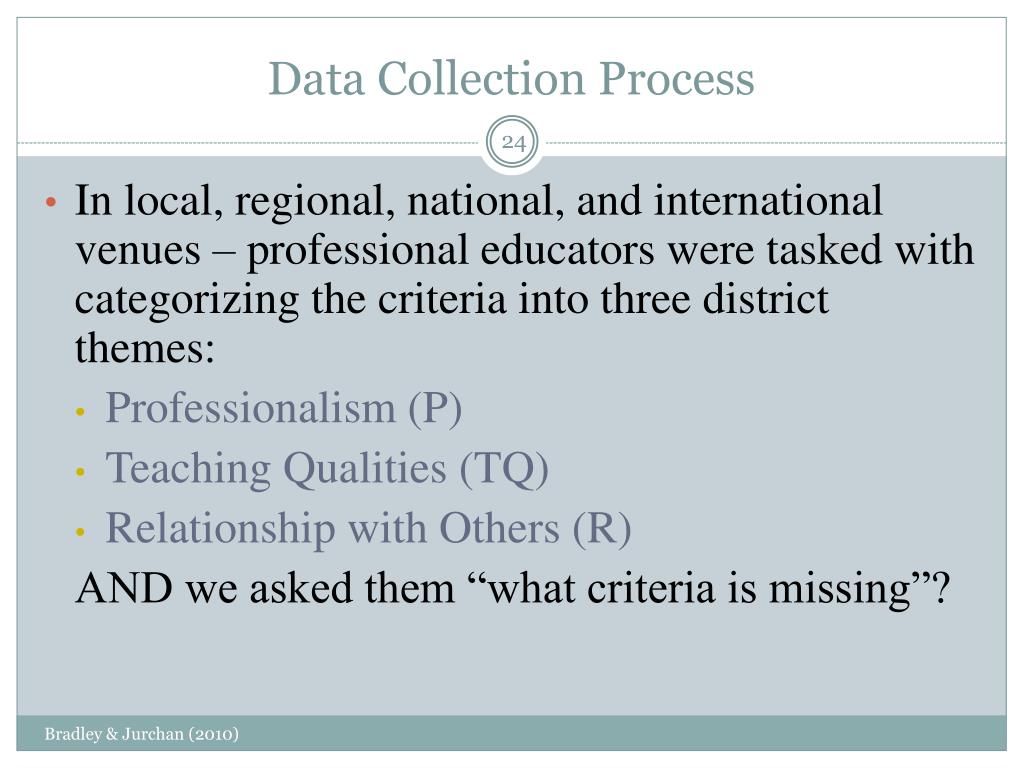 Data Collection Process

24

• In local, regional, national, and international venues – professional educators were tasked with categorizing the criteria into three district themes:
  • Professionalism (P)
  • Teaching Qualities (TQ)
  • Relationship with Others (R)
  AND we asked them “what criteria is missing”?

Bradley & Jurchan (2010)